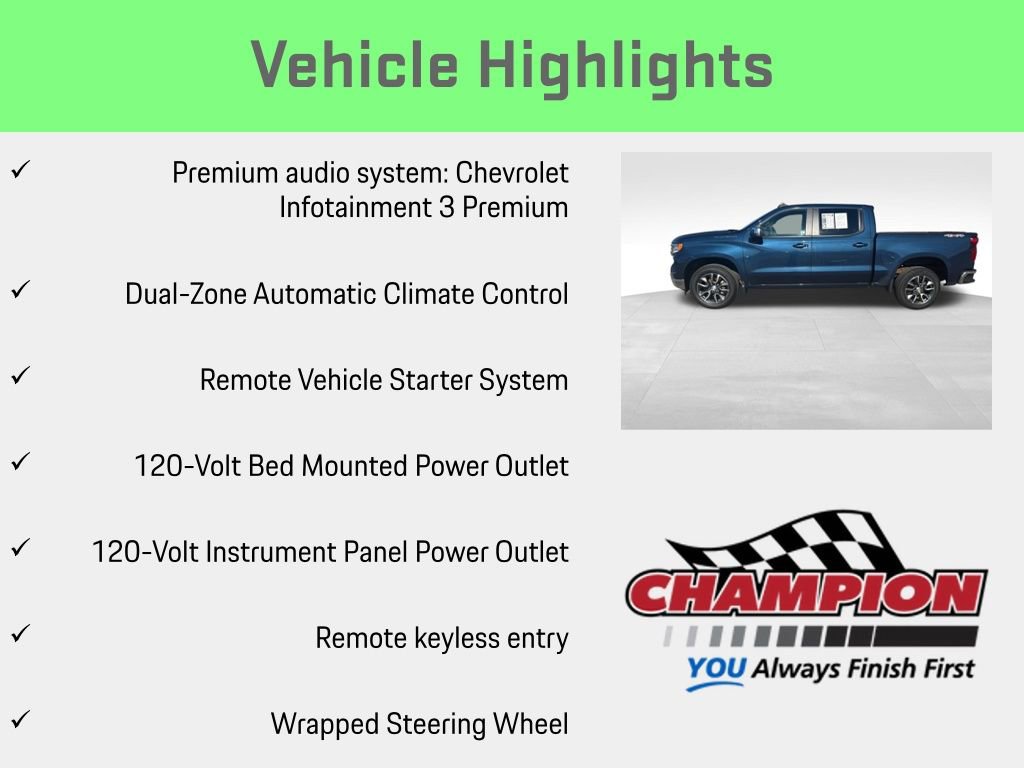 Vehicle Highlights

✓ Premium audio system: Chevrolet Infotainment 3 Premium

✓ Dual-Zone Automatic Climate Control

✓ Remote Vehicle Starter System

✓ 120-Volt Bed Mounted Power Outlet

✓ 120-Volt Instrument Panel Power Outlet

✓ Remote keyless entry

✓ Wrapped Steering Wheel

CHAMPION
YOU Always Finish First